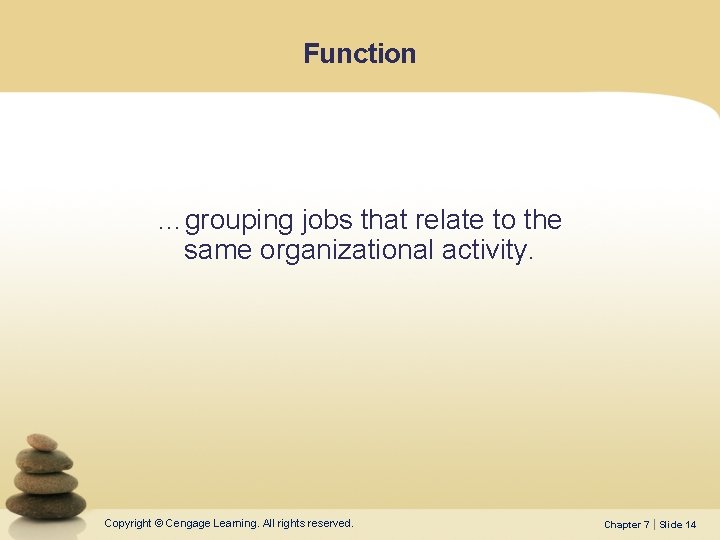 Function

…grouping jobs that relate to the same organizational activity.

Copyright © Cengage Learning. All rights reserved.

Chapter 7 | Slide 14